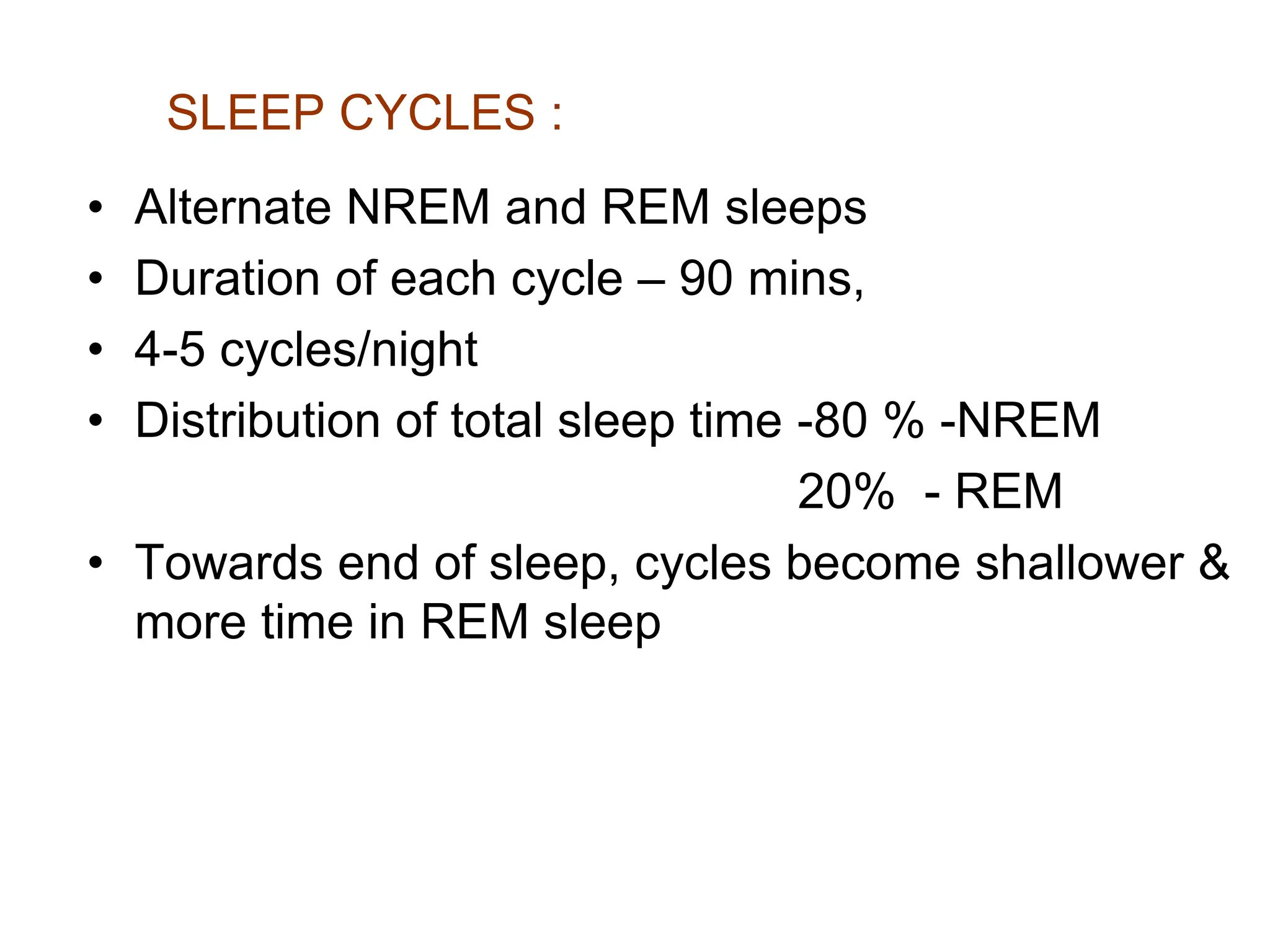 SLEEP CYCLES :

• Alternate NREM and REM sleeps
• Duration of each cycle – 90 mins,
• 4-5 cycles/night
• Distribution of total sleep time -80 % -NREM
20% - REM
• Towards end of sleep, cycles become shallower & more time in REM sleep